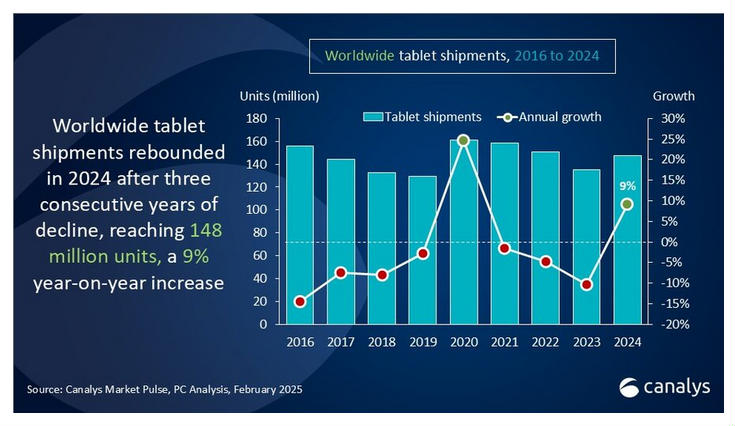 Worldwide tablet shipments rebounded in 2024 after three consecutive years of decline, reaching 148 million units, a 9% year-on-year increase

Worldwide tablet shipments, 2016 to 2024

Units (million)

Growth

Tablet shipments

Annual growth

180
160
140
120
100
80
60
40
20
0

30%
25%
20%
15%
10%
5%
0%
-5%
-10%
-15%
-20%

9%

2016 2017 2018 2019 2020 2021 2022 2023 2024

Source: Canalys Market Pulse, PC Analysis, February 2025

canalys